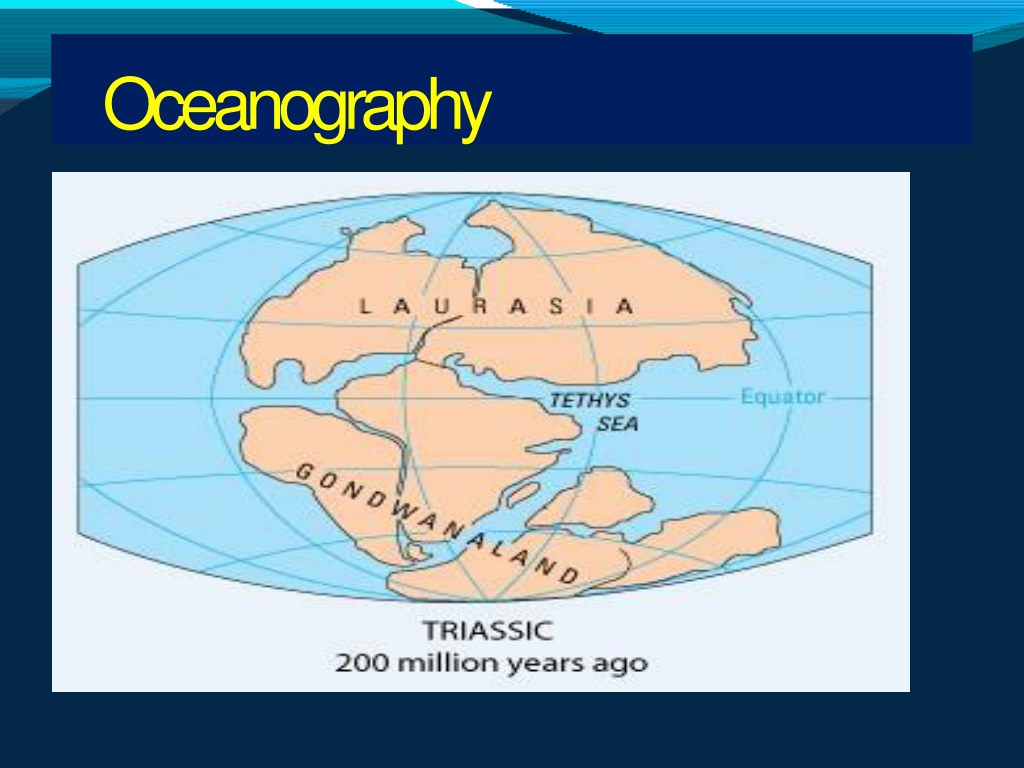 Oceanography

LAURASIA

TETHYS SEA

Equator

GONDWANALAND

TRIASSIC
200 million years ago